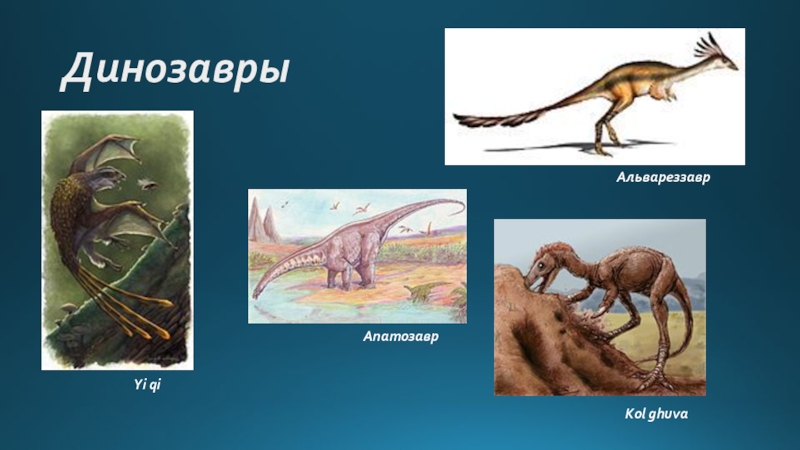 Динозавры

Альвареззавр

Апатозавр

Yi qi

Kol ghuva